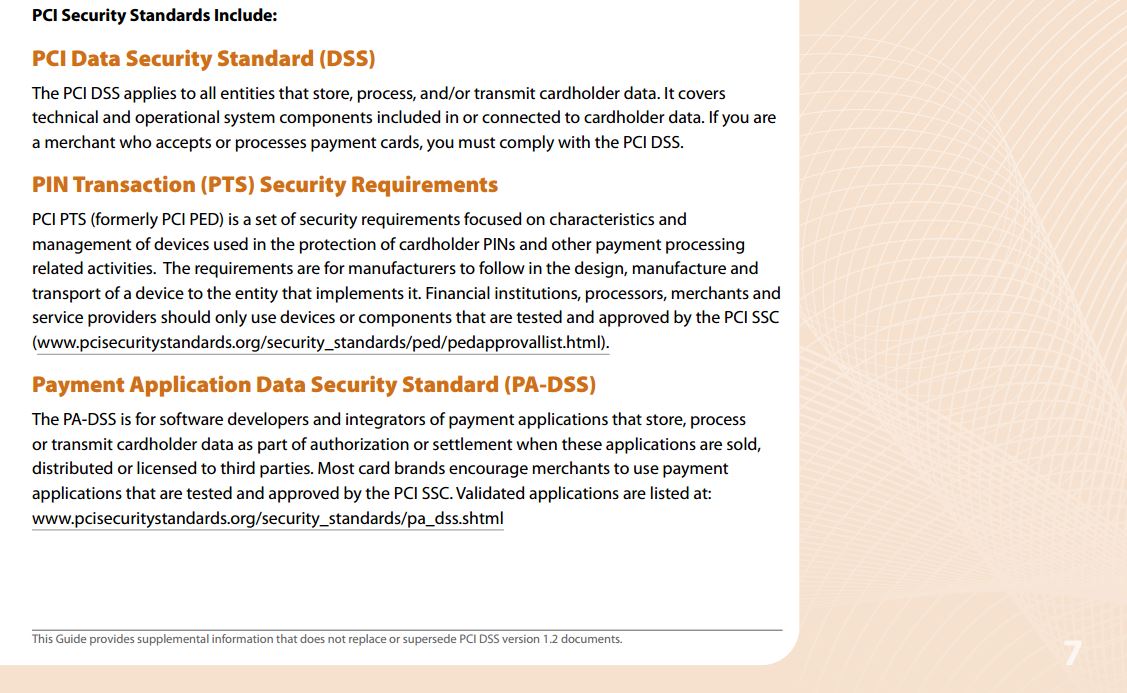 PCI Security Standards Include:

PCI Data Security Standard (DSS)

The PCI DSS applies to all entities that store, process, and/or transmit cardholder data. It covers technical and operational system components included in or connected to cardholder data. If you are a merchant who accepts or processes payment cards, you must comply with the PCI DSS.

PIN Transaction (PTS) Security Requirements

PCI PTS (formerly PCI PED) is a set of security requirements focused on characteristics and management of devices used in the protection of cardholder PINs and other payment processing related activities. The requirements are for manufacturers to follow in the design, manufacture and transport of a device to the entity that implements it. Financial institutions, processors, merchants and service providers should only use devices or components that are tested and approved by the PCI SSC (www.pcisecuritystandards.org/security_standards/ped/pedapprovallist.html).

Payment Application Data Security Standard (PA-DSS)

The PA-DSS is for software developers and integrators of payment applications that store, process or transmit cardholder data as part of authorization or settlement when these applications are sold, distributed or licensed to third parties. Most card brands encourage merchants to use payment applications that are tested and approved by the PCI SSC. Validated applications are listed at: www.pcisecuritystandards.org/security_standards/pa_dss.shtml

This Guide provides supplemental information that does not replace or supersede PCI DSS version 1.2 documents.

7